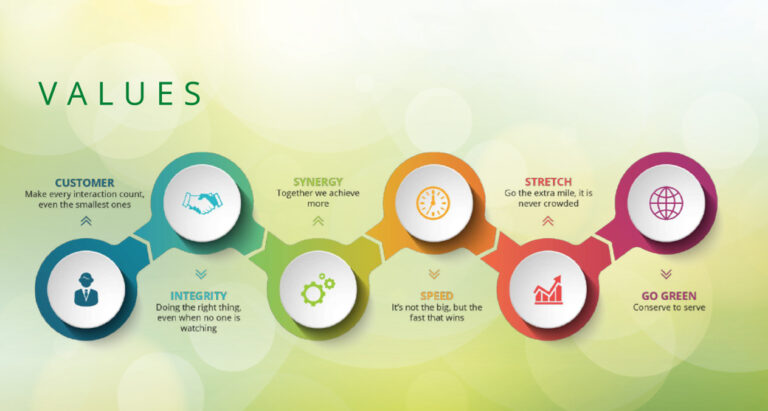 VALUES

CUSTOMER
Make every interaction count, even the smallest ones

INTEGRITY
Doing the right thing, even when no one is watching

SYNERGY
Together we achieve more

SPEED
It's not the big, but the fast that wins

STRETCH
Go the extra mile, it is never crowded

GO GREEN
Conserve to serve